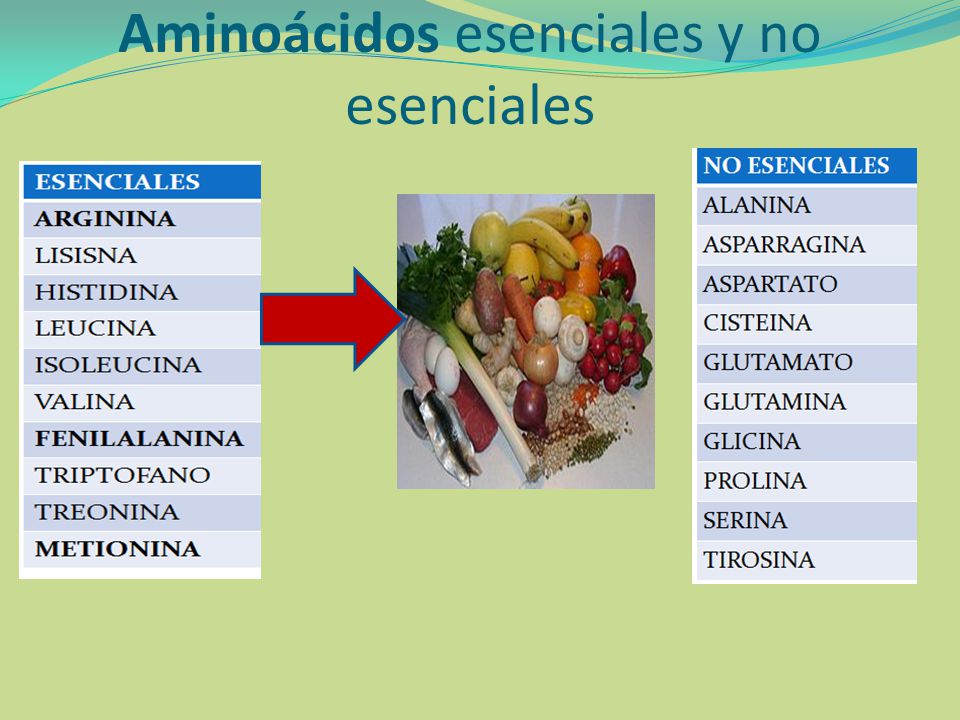 Aminoácidos esenciales y no esenciales

| ESENCIALES |
|---|
| ARGININA |
| LISISNA |
| HISTIDINA |
| LEUCINA |
| ISOLEUCINA |
| VALINA |
| FENILALANINA |
| TRIPTOFANO |
| TREONINA |
| METIONINA |

| NO ESENCIALES |
|---|
| ALANINA |
| ASPARRAGINA |
| ASPARTATO |
| CISTEINA |
| GLUTAMATO |
| GLUTAMINA |
| GLICINA |
| PROLINA |
| SERINA |
| TIROSINA |